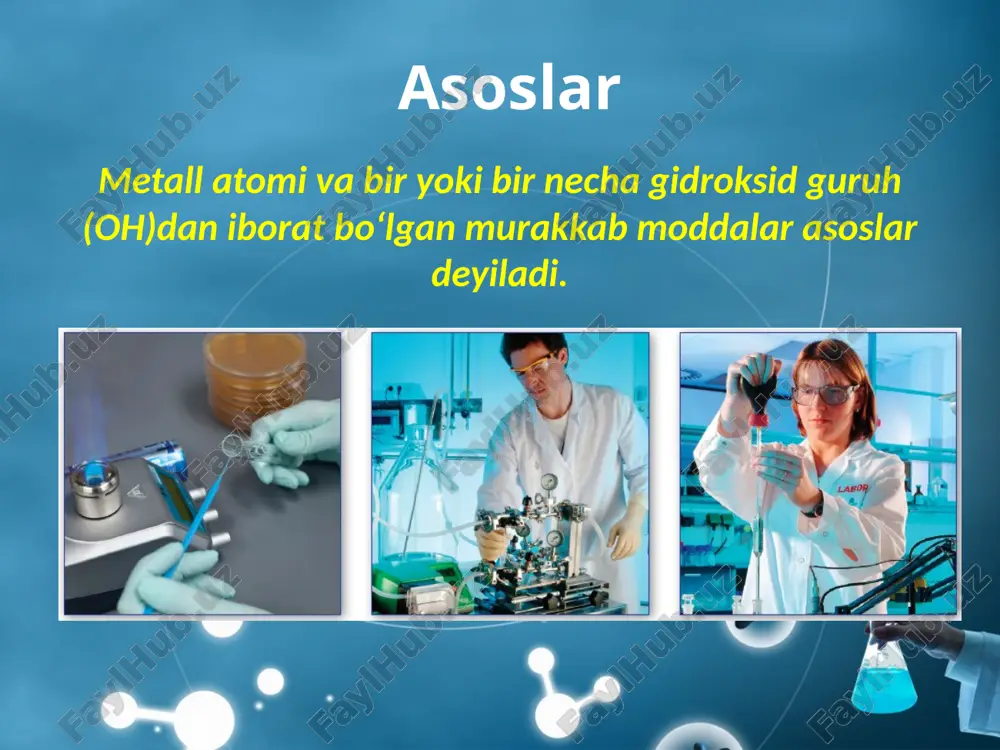 Asoslar

Metall atomi va bir yoki bir necha gidroksid guruh (OH)dan iborat bo‘lgan murakkab moddalar asoslar deyiladi.

LABOR

FaylHub.uz